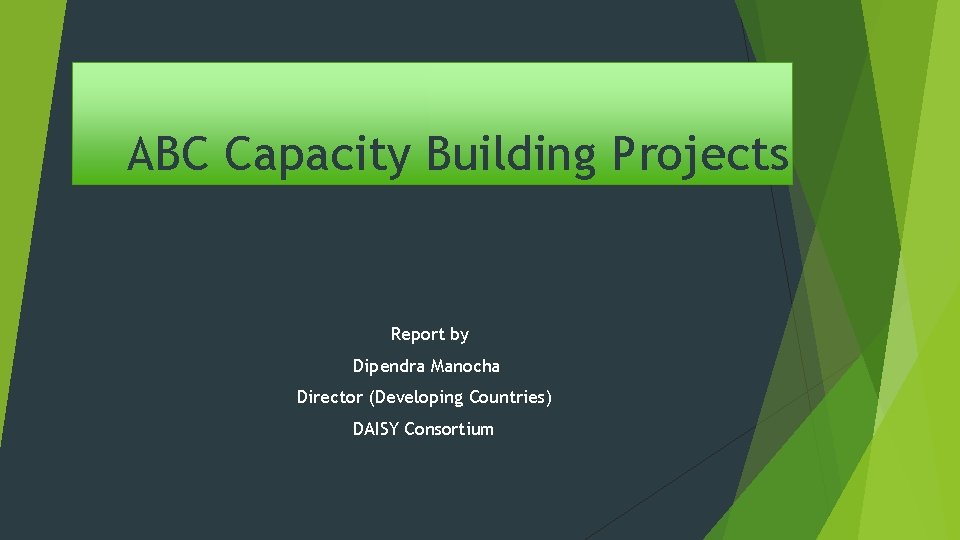 ABC Capacity Building Projects

Report by

Dipendra Manocha

Director (Developing Countries)

DAISY Consortium